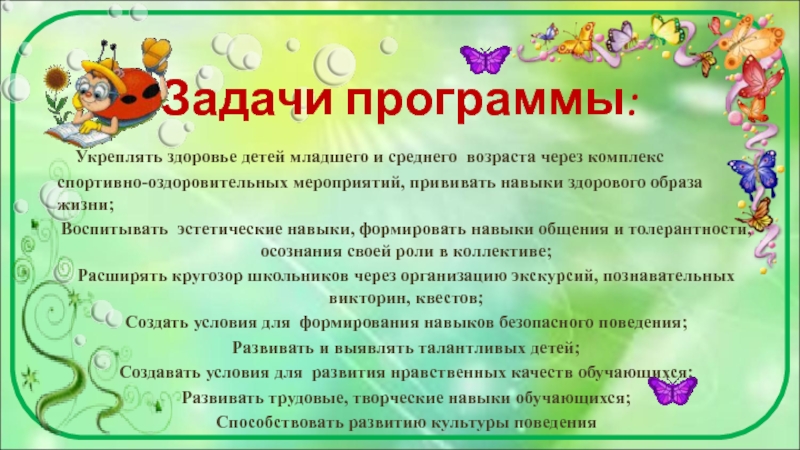 Задачи программы:

Укреплять здоровье детей младшего и среднего возраста через комплекс спортивно-оздоровительных мероприятий, прививать навыки здорового образа жизни;

Воспитывать эстетические навыки, формировать навыки общения и толерантности, осознания своей роли в коллективе;

Расширять кругозор школьников через организацию экскурсий, познавательных викторин, квестов;

Создать условия для формирования навыков безопасного поведения;

Развивать и выявлять талантливых детей;

Создавать условия для развития нравственных качеств обучающихся;

Развивать трудовые, творческие навыки обучающихся;

Способствовать развитию культуры поведения